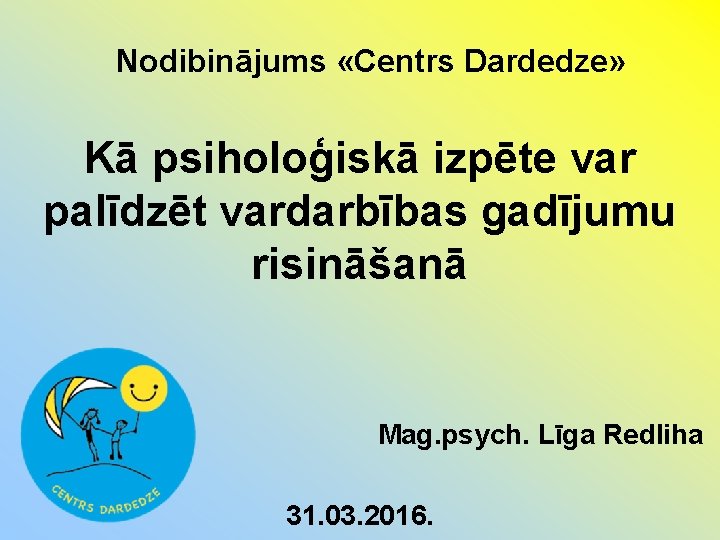 Nodibinājums «Centrs Dardedze»

Kā psiholoģiskā izpēte var palīdzēt vardarbības gadījumu risināšanā

CENTRS DARDEDZE

Mag.psych. Līga Redliha

31.03.2016.